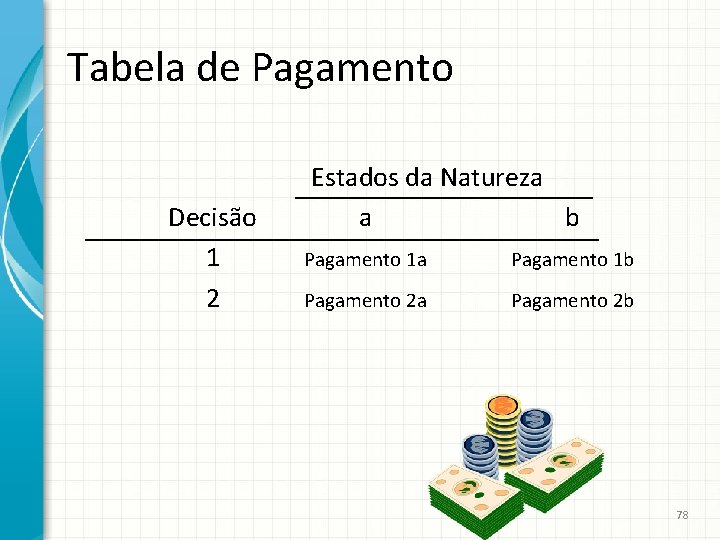 Tabela de Pagamento

| | Estados da Natureza | |
|---|---|---|
| Decisão | a | b |
| 1 | Pagamento 1a | Pagamento 1b |
| 2 | Pagamento 2a | Pagamento 2b |

78